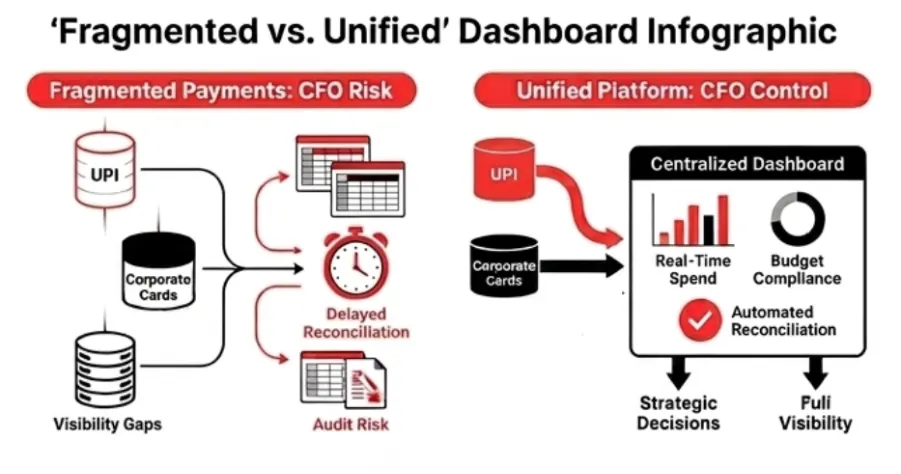 ‘Fragmented vs. Unified’ Dashboard Infographic

Fragmented Payments: CFO Risk

UPI

Corporate Cards

Visibility Gaps

Delayed Reconciliation

Audit Risk

Unified Platform: CFO Control

UPI

Corporate Cards

Centralized Dashboard

Real-Time Spend

Budget Compliance

Automated Reconciliation

Strategic Decisions

Full Visibility